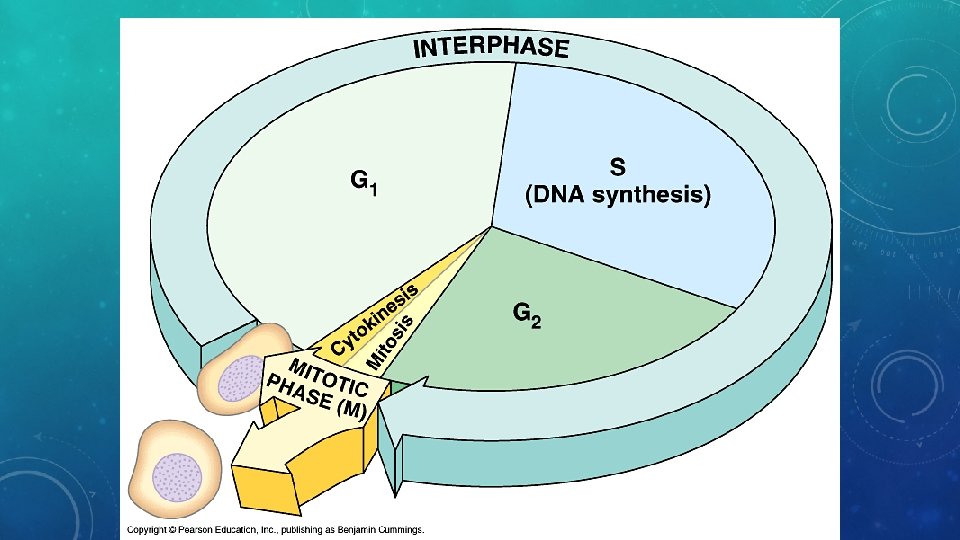 INTERPHASE

$G_1$

S
(DNA synthesis)

$G_2$

Cytokinesis

Mitosis

MITOTIC PHASE (M)

Copyright © Pearson Education, Inc., publishing as Benjamin Cummings.